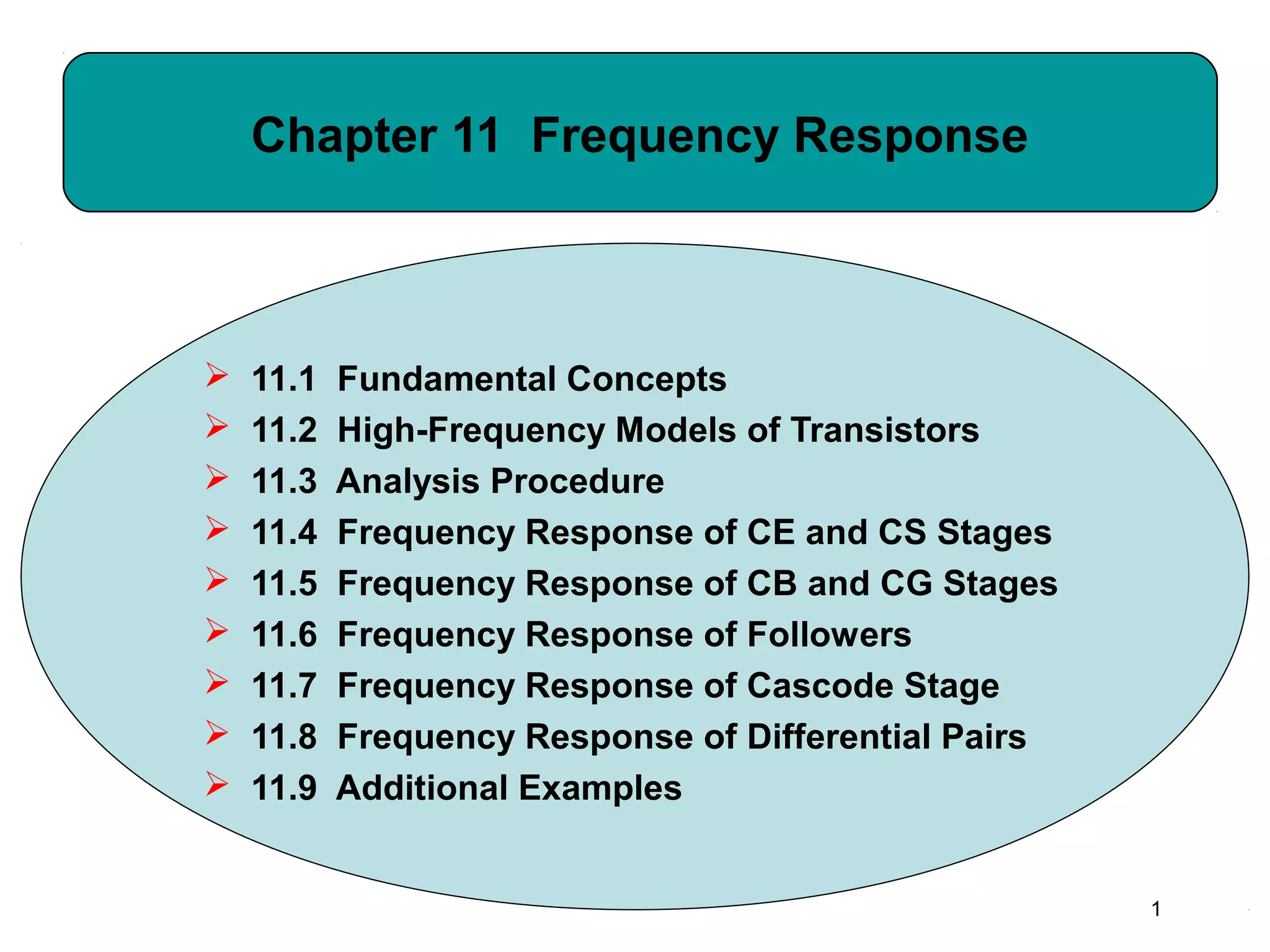 Chapter 11 Frequency Response

➢ 11.1 Fundamental Concepts
➢ 11.2 High-Frequency Models of Transistors
➢ 11.3 Analysis Procedure
➢ 11.4 Frequency Response of CE and CS Stages
➢ 11.5 Frequency Response of CB and CG Stages
➢ 11.6 Frequency Response of Followers
➢ 11.7 Frequency Response of Cascode Stage
➢ 11.8 Frequency Response of Differential Pairs
➢ 11.9 Additional Examples

1